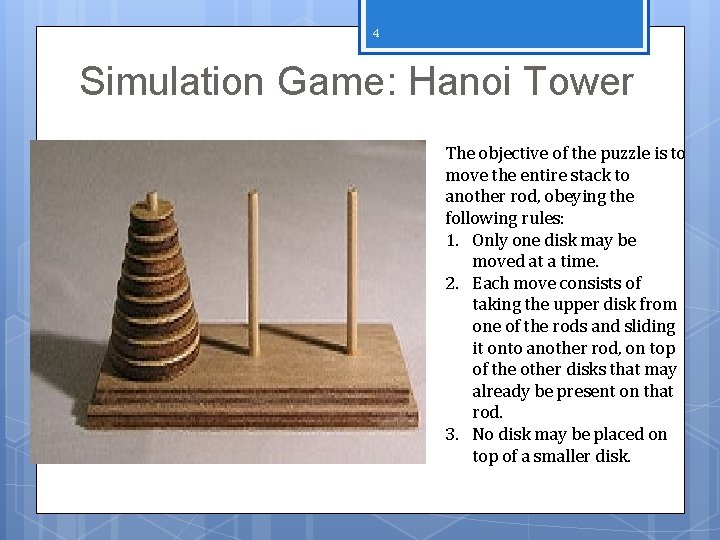 4

Simulation Game: Hanoi Tower

The objective of the puzzle is to move the entire stack to another rod, obeying the following rules:

1. Only one disk may be moved at a time.
2. Each move consists of taking the upper disk from one of the rods and sliding it onto another rod, on top of the other disks that may already be present on that rod.
3. No disk may be placed on top of a smaller disk.